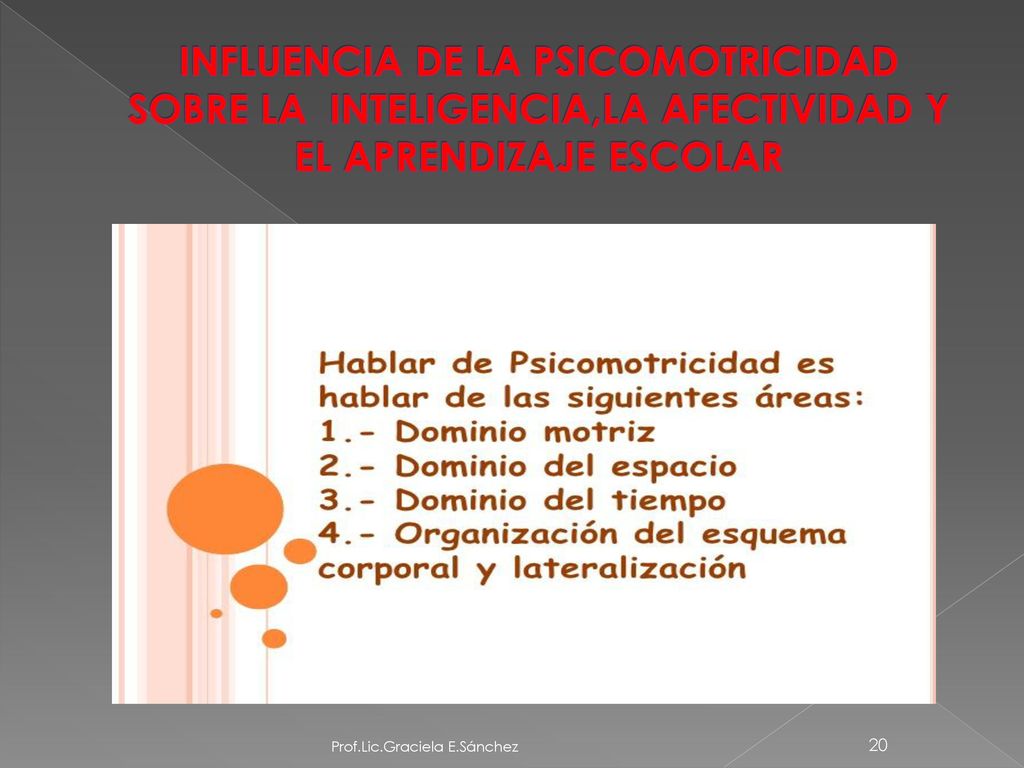 INFLUENCIA DE LA PSICOMOTRICIDAD SOBRE LA INTELIGENCIA,LA AFECTIVIDAD Y EL APRENDIZAJE ESCOLAR

Hablar de Psicomotricidad es hablar de las siguientes áreas:
1.- Dominio motriz
2.- Dominio del espacio
3.- Dominio del tiempo
4.- Organización del esquema corporal y lateralización

Prof.Lic.Graciela E.Sánchez

20